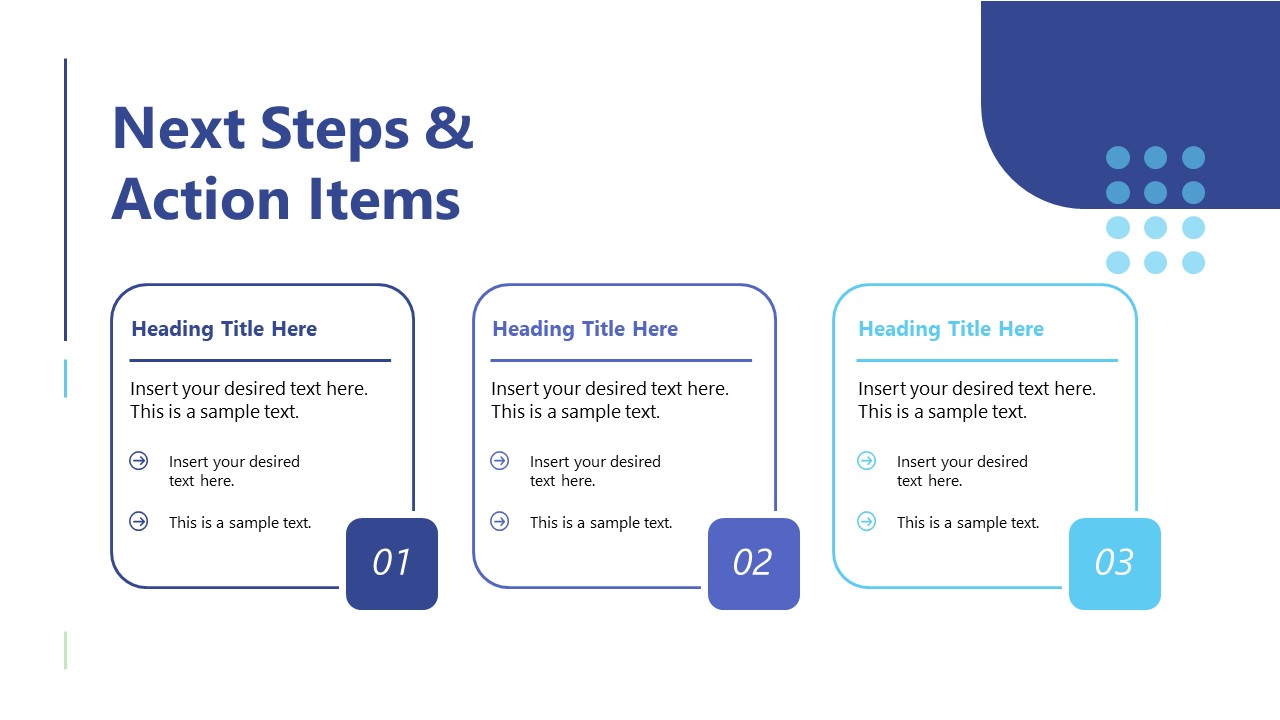 Next Steps & Action Items

Heading Title Here

Insert your desired text here. This is a sample text.

Insert your desired text here.

This is a sample text.

01

Heading Title Here

Insert your desired text here. This is a sample text.

Insert your desired text here.

This is a sample text.

02

Heading Title Here

Insert your desired text here. This is a sample text.

Insert your desired text here.

This is a sample text.

03